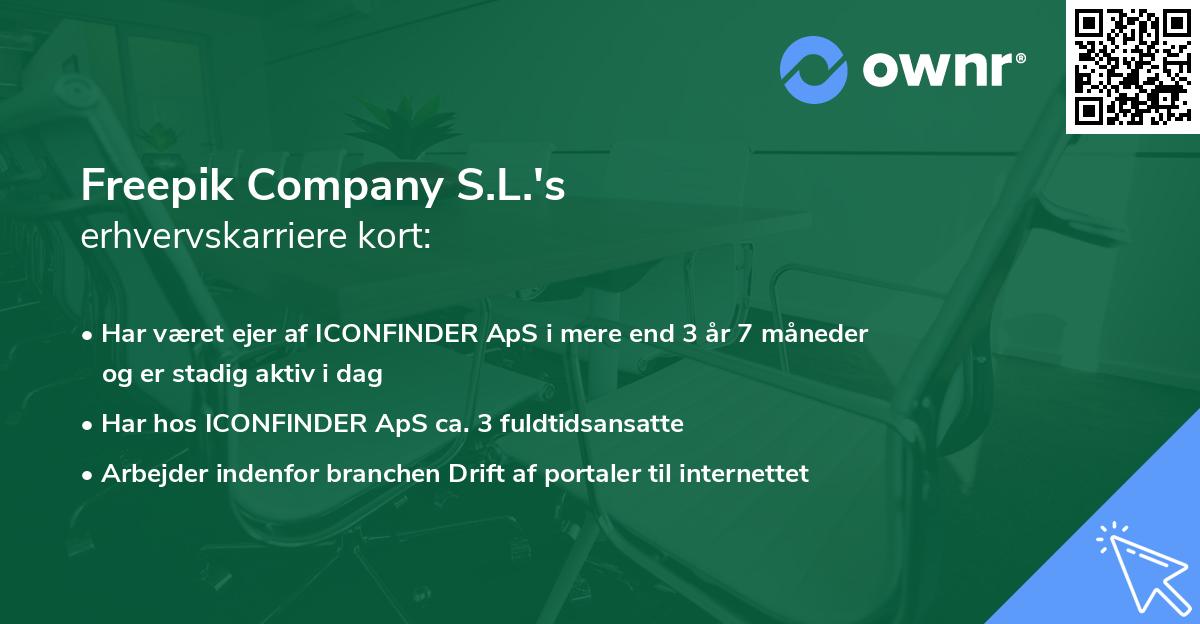 ownr®

Freepik Company S.L.'s
erhvervskarriere kort:

• Har været ejer af ICONFINDER ApS i mere end 3 år 7 måneder og er stadig aktiv i dag

• Har hos ICONFINDER ApS ca. 3 fuldtidsansatte

• Arbejder indenfor branchen Drift af portaler til internettet